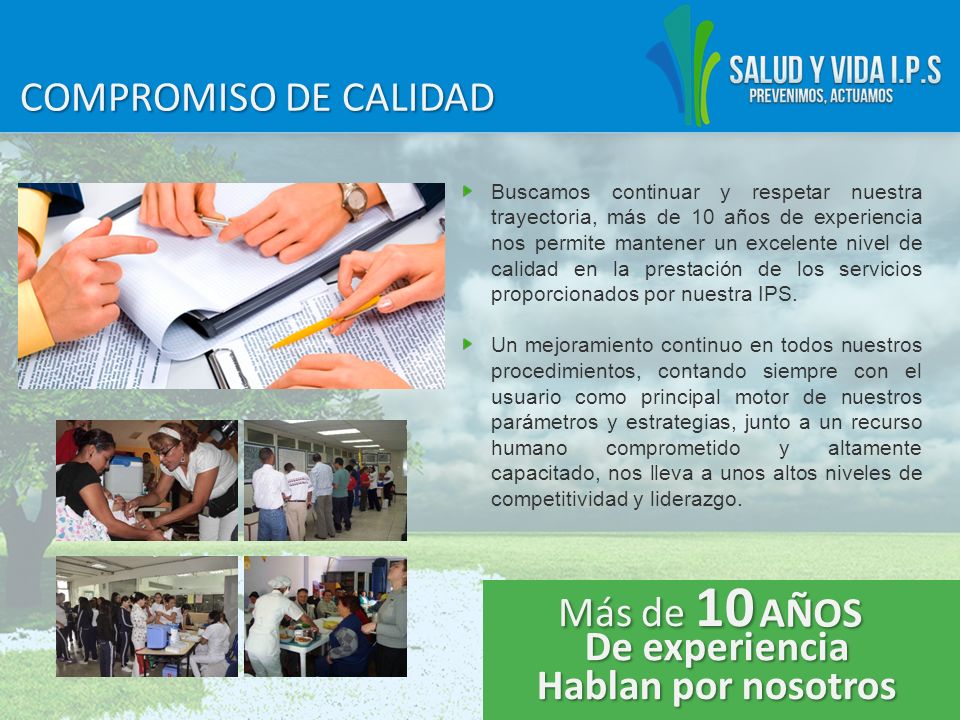 COMPROMISO DE CALIDAD

SALUD Y VIDA I.P.S
PREVENIMOS, ACTUAMOS

Buscamos continuar y respetar nuestra trayectoria, más de 10 años de experiencia nos permite mantener un excelente nivel de calidad en la prestación de los servicios proporcionados por nuestra IPS.

Un mejoramiento continuo en todos nuestros procedimientos, contando siempre con el usuario como principal motor de nuestros parámetros y estrategias, junto a un recurso humano comprometido y altamente capacitado, nos lleva a unos altos niveles de competitividad y liderazgo.

Más de 10 AÑOS
De experiencia
Hablan por nosotros